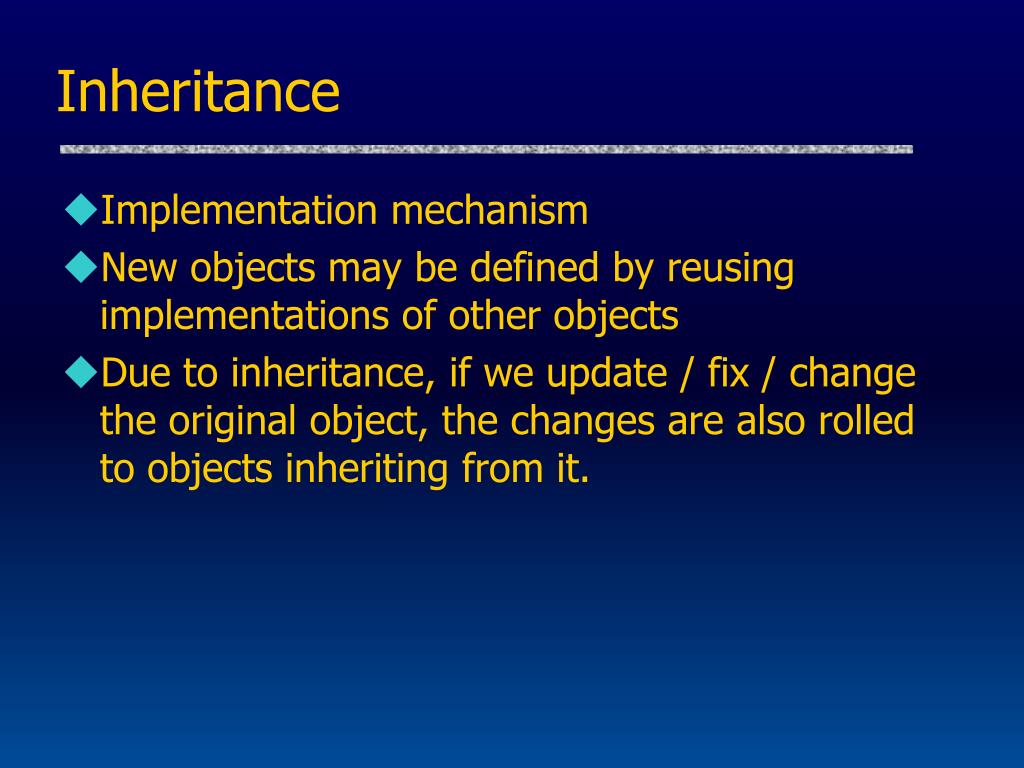 Inheritance

◆Implementation mechanism

◆New objects may be defined by reusing implementations of other objects

◆Due to inheritance, if we update / fix / change the original object, the changes are also rolled to objects inheriting from it.